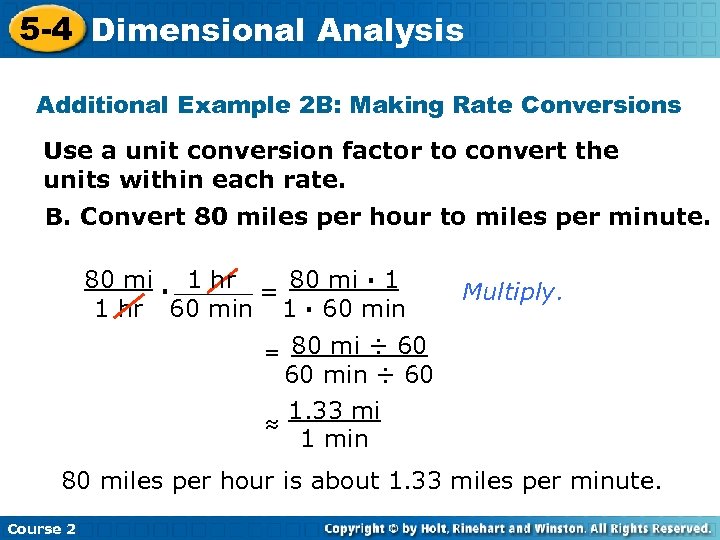 5-4 Dimensional Analysis

Additional Example 2B: Making Rate Conversions

Use a unit conversion factor to convert the units within each rate.

B. Convert 80 miles per hour to miles per minute.

$\frac{80 \text{ mi}}{1 \text{ hr}} \cdot \frac{1 \text{ hr}}{60 \text{ min}} = \frac{80 \text{ mi} \cdot 1}{1 \cdot 60 \text{ min}}$ Multiply.

$= \frac{80 \text{ mi} \div 60}{60 \text{ min} \div 60}$

$\approx \frac{1.33 \text{ mi}}{1 \text{ min}}$

80 miles per hour is about 1.33 miles per minute.

Course 2

Copyright © by Holt, Rinehart and Winston. All Rights Reserved.